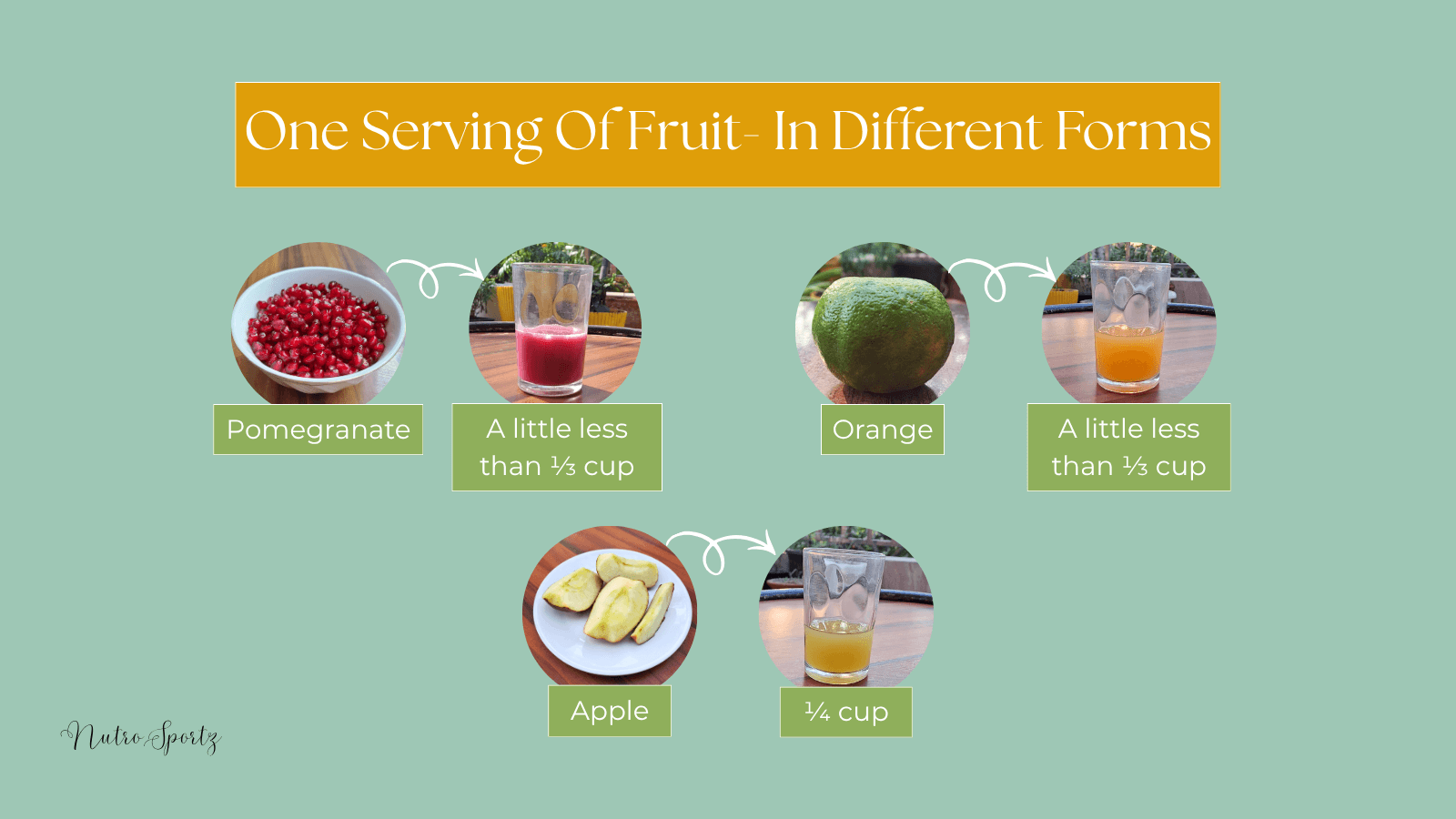 One Serving Of Fruit- In Different Forms

Pomegranate

A little less than ⅓ cup

Orange

A little less than ⅓ cup

Apple

¼ cup

Nutro Sportz